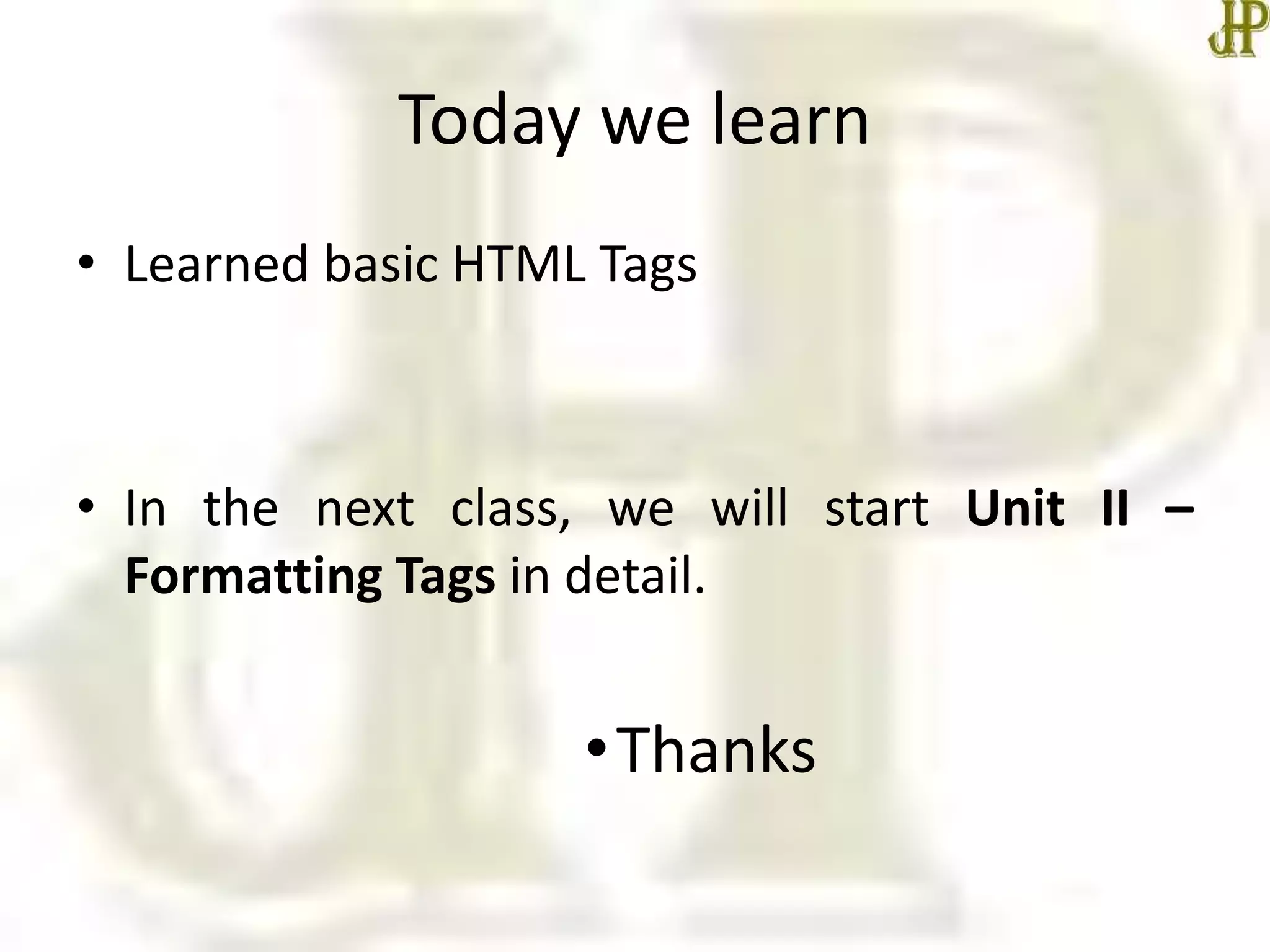 JP

Today we learn

• Learned basic HTML Tags

• In the next class, we will start Unit II – Formatting Tags in detail.

• Thanks